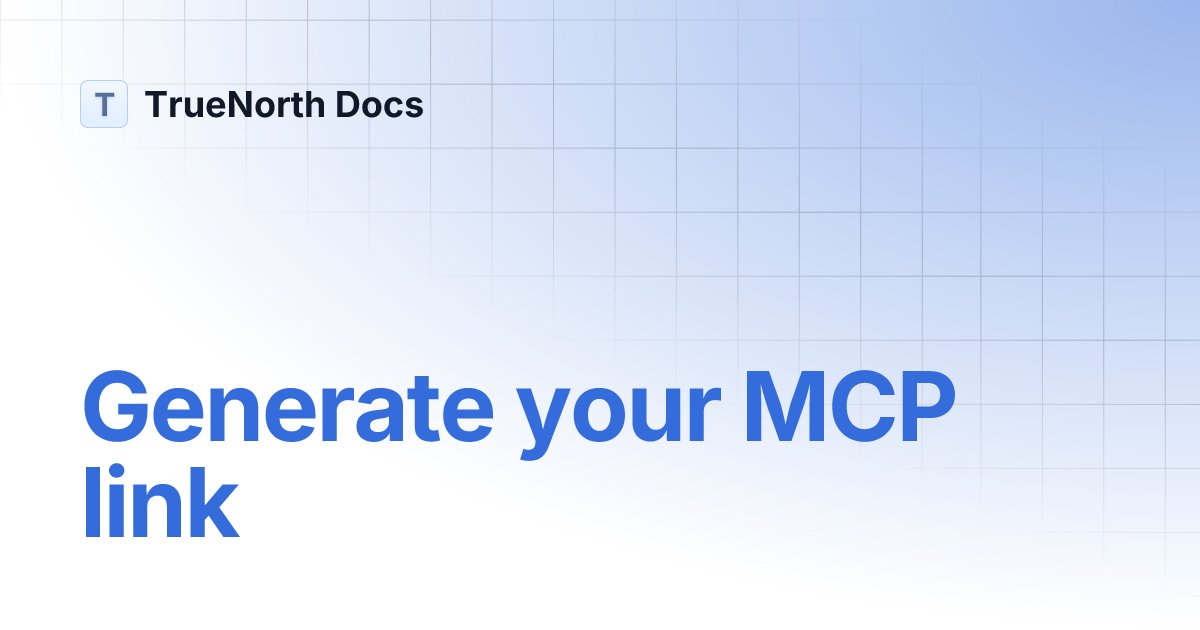 T TrueNorth Docs

Generate your MCP link